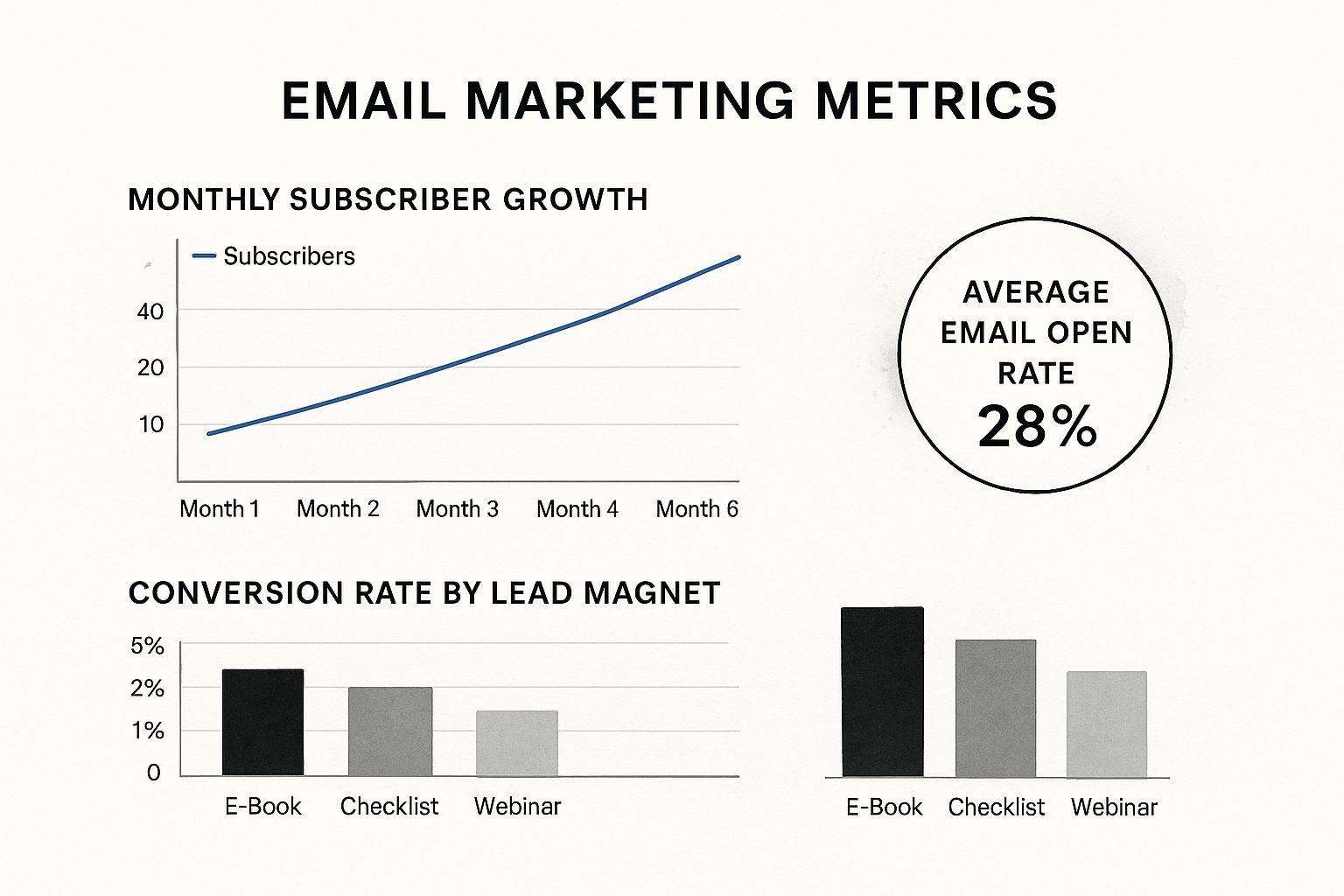 EMAIL MARKETING METRICS

MONTHLY SUBSCRIBER GROWTH

Subscribers

40
20
10

Month 1 Month 2 Month 3 Month 4 Month 6

AVERAGE EMAIL OPEN RATE
28%

CONVERSION RATE BY LEAD MAGNET

5%
2%
1%
0

E-Book Checklist Webinar

E-Book Checklist Webinar